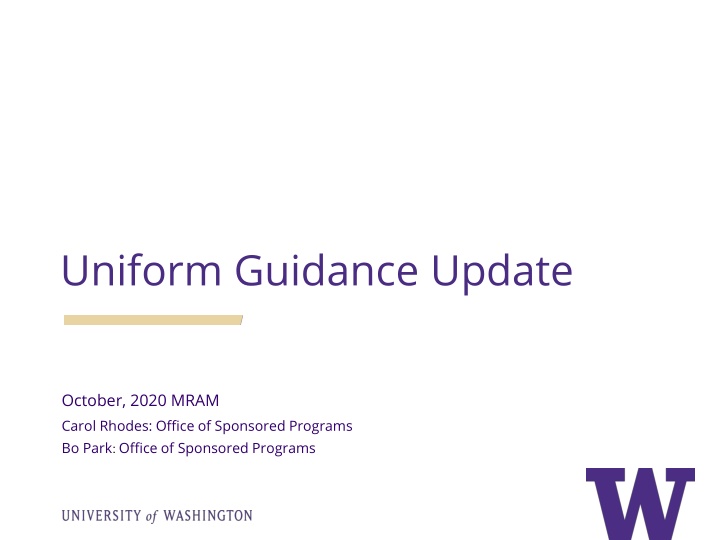 Uniform Guidance Update

October, 2020 MRAM
Carol Rhodes: Office of Sponsored Programs
Bo Park: Office of Sponsored Programs

UNIVERSITY of WASHINGTON

W